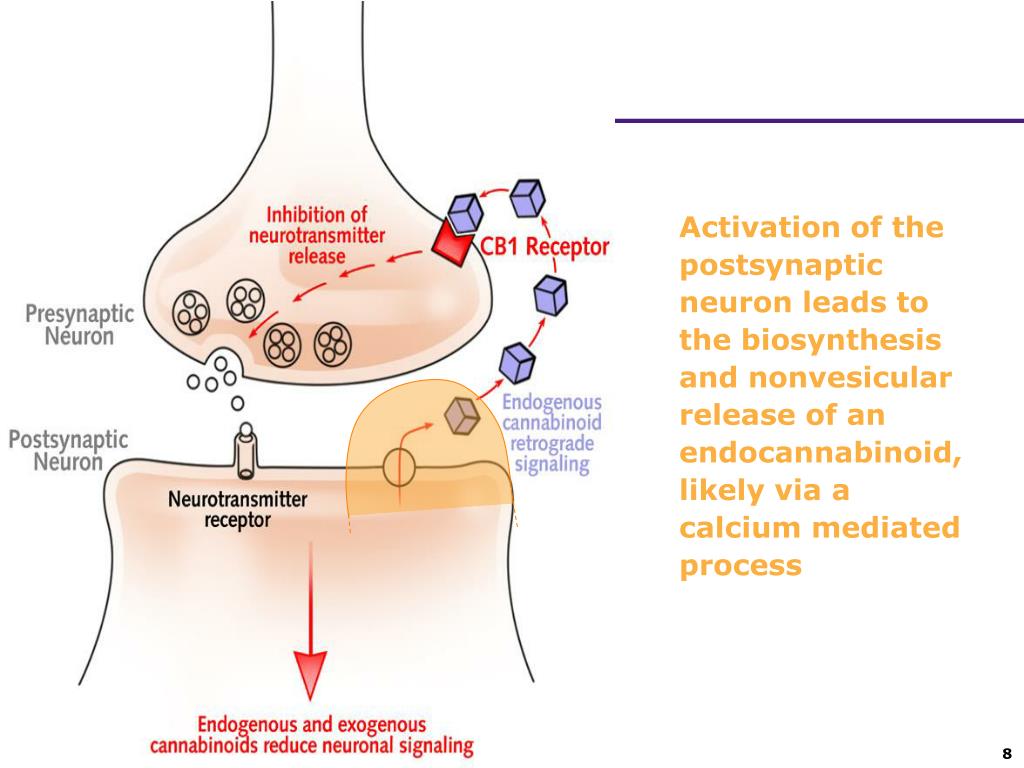 Inhibition of neurotransmitter release

CB1 Receptor

Presynaptic Neuron

Postsynaptic Neuron

Endogenous cannabinoid retrograde signaling

Neurotransmitter receptor

Endogenous and exogenous cannabinoids reduce neuronal signaling

Activation of the postsynaptic neuron leads to the biosynthesis and nonvesicular release of an endocannabinoid, likely via a calcium mediated process

8